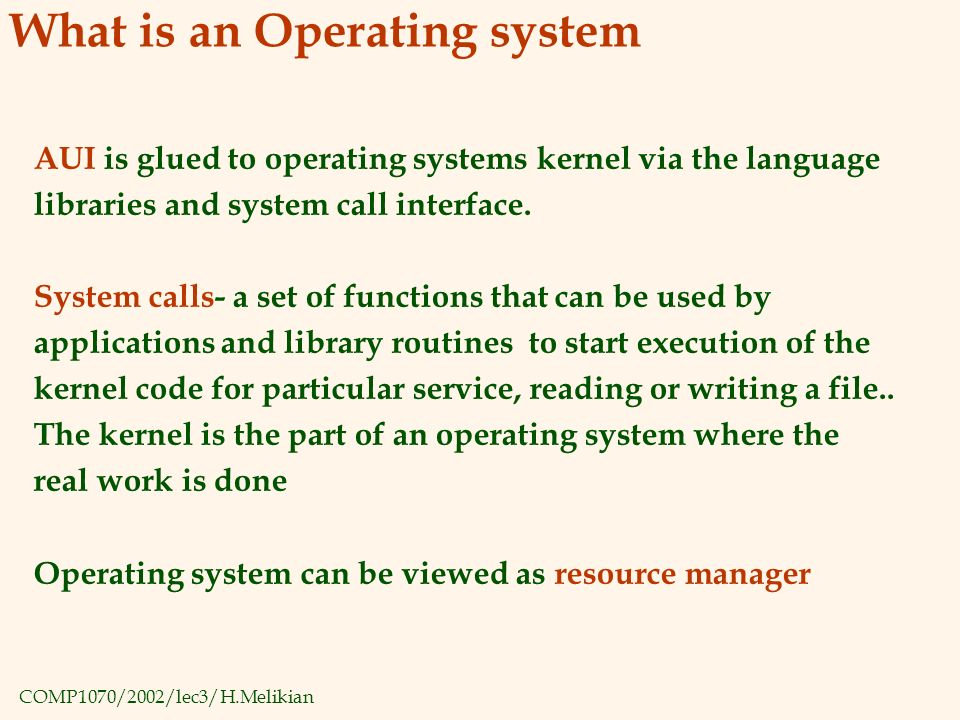 What is an Operating system

AUI is glued to operating systems kernel via the language libraries and system call interface.

System calls- a set of functions that can be used by applications and library routines to start execution of the kernel code for particular service, reading or writing a file.. The kernel is the part of an operating system where the real work is done

Operating system can be viewed as resource manager

COMP1070/2002/lec3/H.Melikian